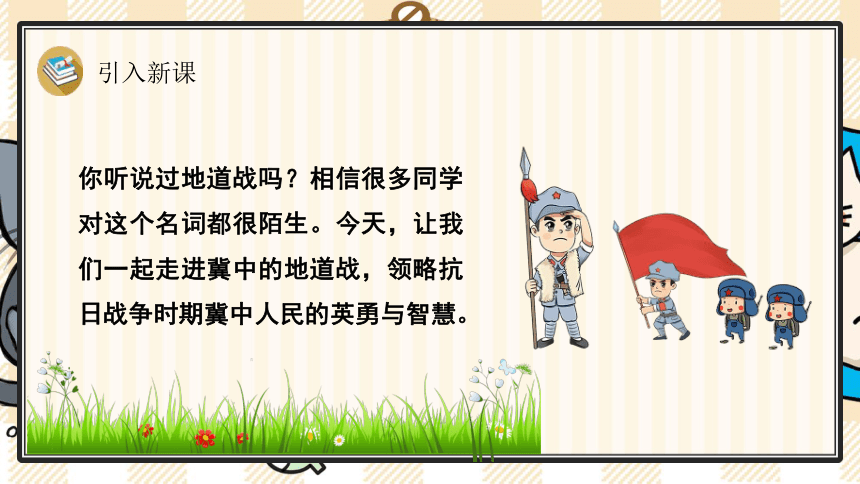 引入新课

你听说过地道战吗？相信很多同学对这个名词都很陌生。今天，让我们一起走进冀中的地道战，领略抗日战争时期冀中人民的英勇与智慧。